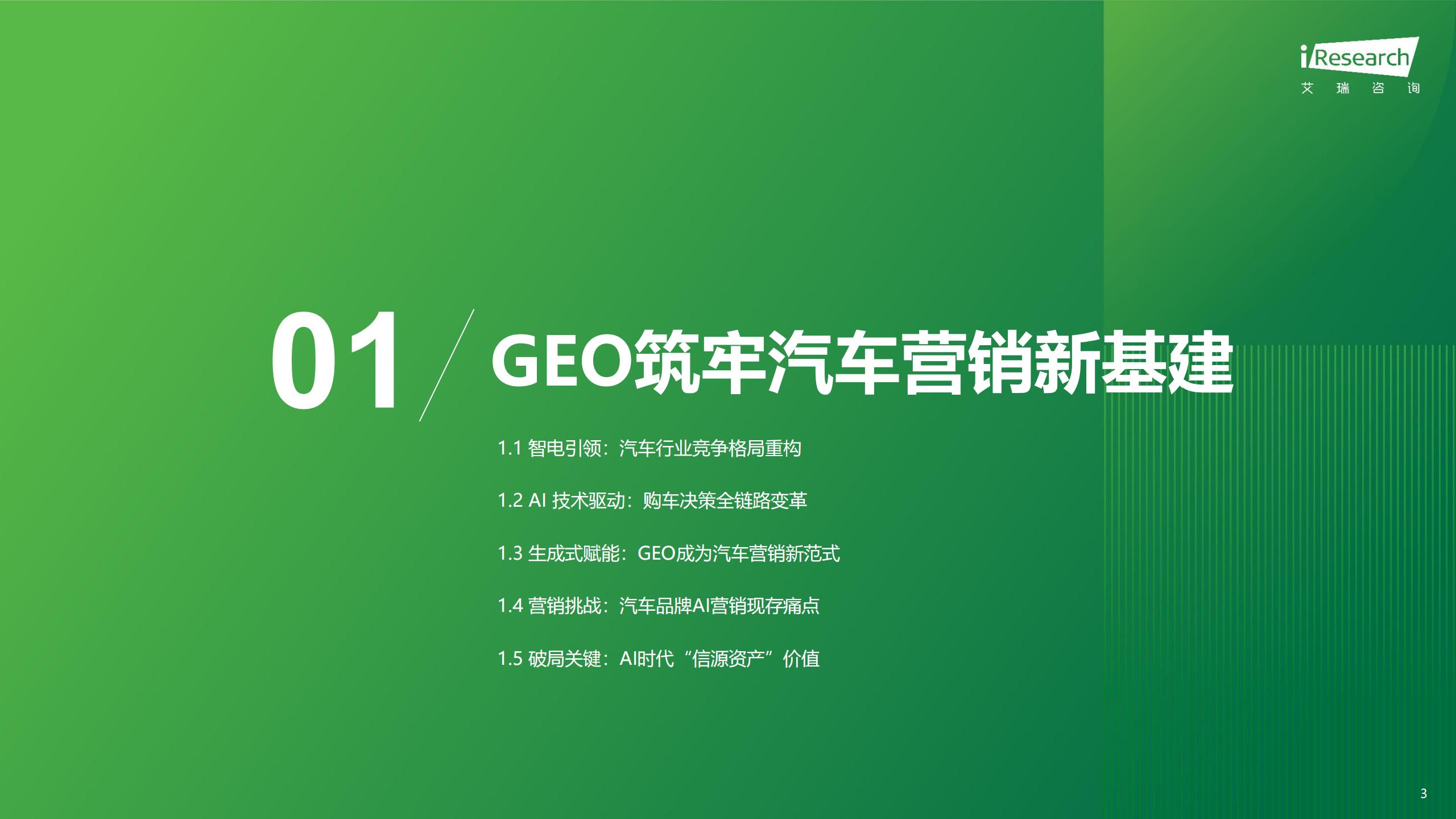 iResearch
艾 瑞 咨 询

01 GEO筑牢汽车营销新基建

1.1 智电引领：汽车行业竞争格局重构

1.2 AI 技术驱动：购车决策全链路变革

1.3 生成式赋能：GEO成为汽车营销新范式

1.4 营销挑战：汽车品牌AI营销现存痛点

1.5 破局关键：AI时代“信源资产”价值

3